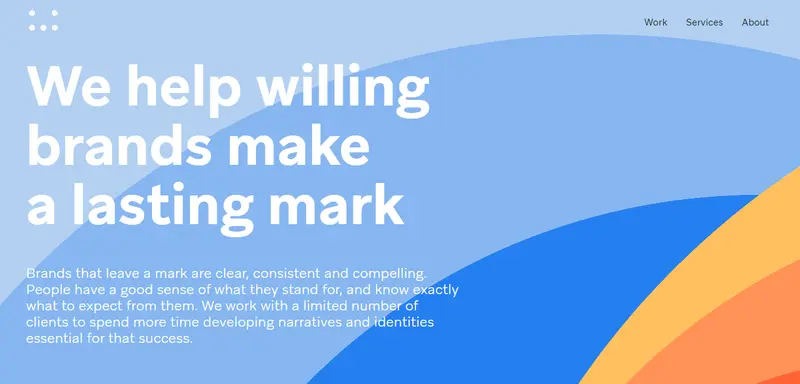 Work Services About

We help willing brands make a lasting mark

Brands that leave a mark are clear, consistent and compelling. People have a good sense of what they stand for, and know exactly what to expect from them. We work with a limited number of clients to spend more time developing narratives and identities essential for that success.